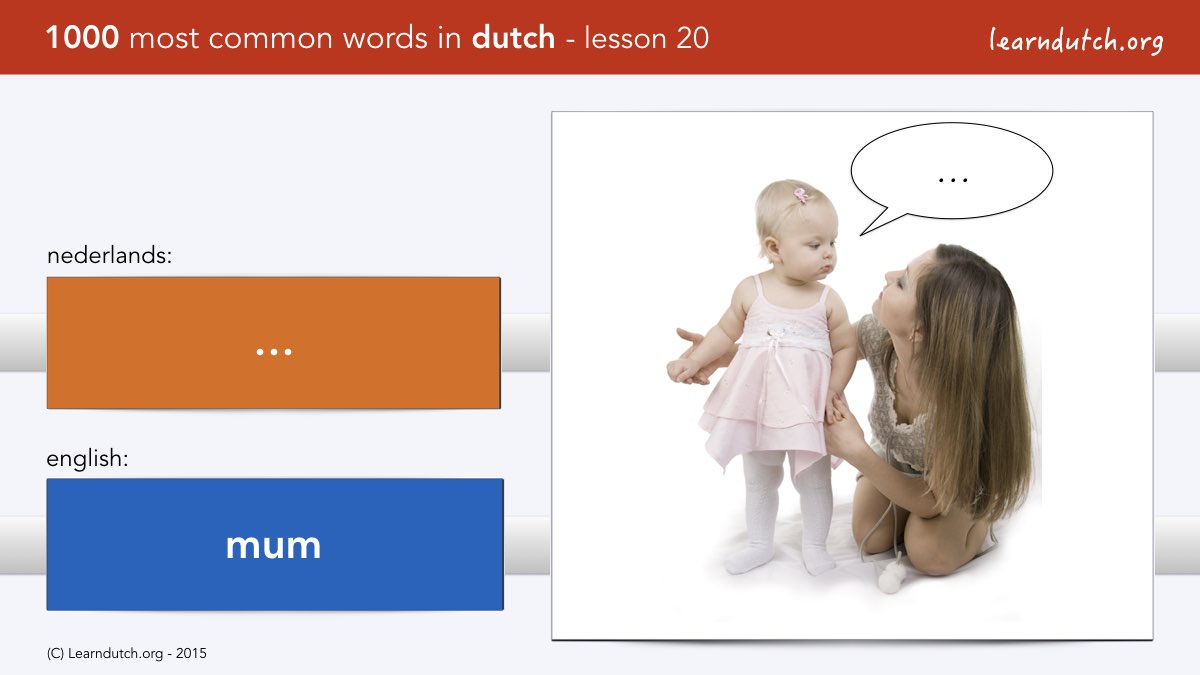 1000 most common words in dutch - lesson 20

learndutch.org

nederlands:

...

english:

mum

...

(C) Learndutch.org - 2015